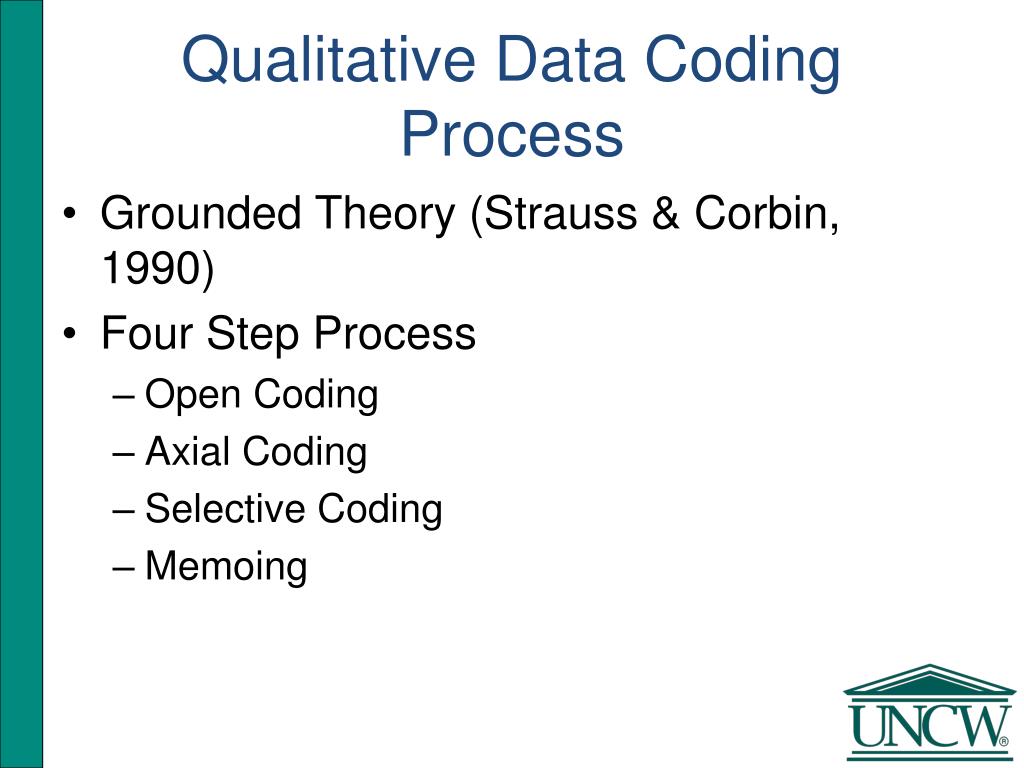 Qualitative Data Coding Process

• Grounded Theory (Strauss & Corbin, 1990)
• Four Step Process
– Open Coding
– Axial Coding
– Selective Coding
– Memoing

UNCW®